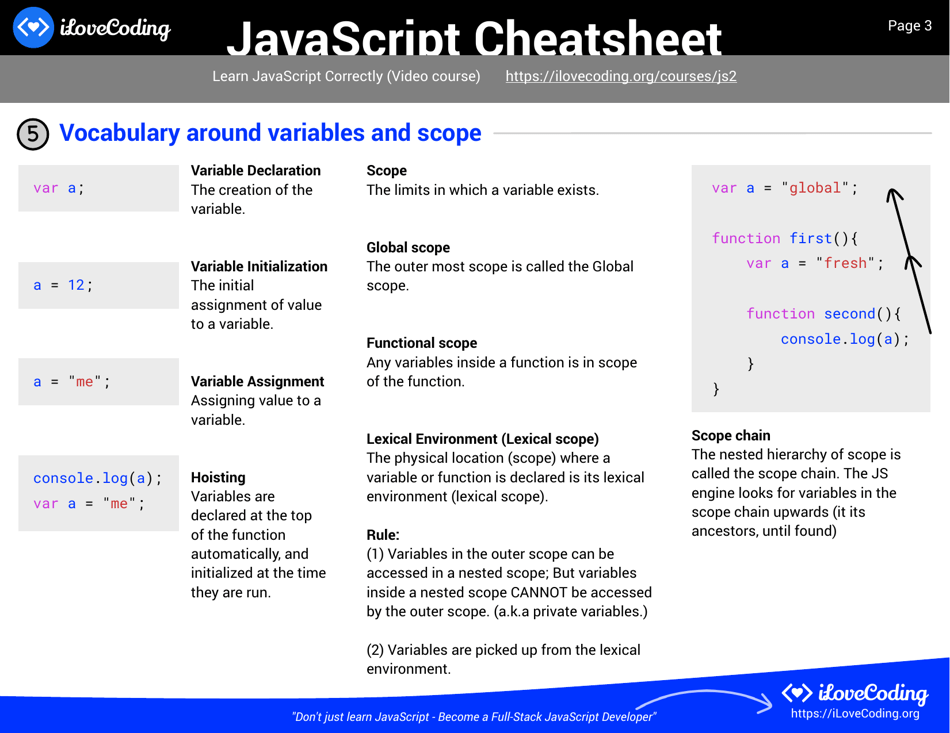 iLoveCoding

JavaScript Cheatsheet

Page 3

Learn JavaScript Correctly (Video course) https://ilovecoding.org/courses/js2

5 Vocabulary around variables and scope

var a;

**Variable Declaration**
The creation of the variable.

a = 12;

**Variable Initialization**
The initial assignment of value to a variable.

a = "me";

**Variable Assignment**
Assigning value to a variable.

console.log(a);
var a = "me";

**Hoisting**
Variables are declared at the top of the function automatically, and initialized at the time they are run.

**Scope**
The limits in which a variable exists.

**Global scope**
The outer most scope is called the Global scope.

**Functional scope**
Any variables inside a function is in scope of the function.

**Lexical Environment (Lexical scope)**
The physical location (scope) where a variable or function is declared is its lexical environment (lexical scope).

**Rule:**
(1) Variables in the outer scope can be accessed in a nested scope; But variables inside a nested scope CANNOT be accessed by the outer scope. (a.k.a private variables.)

(2) Variables are picked up from the lexical environment.

var a = "global";

function first(){
  var a = "fresh";

  function second(){
    console.log(a);
  }
}

**Scope chain**
The nested hierarchy of scope is called the scope chain. The JS engine looks for variables in the scope chain upwards (it its ancestors, until found)

"Don't just learn JavaScript - Become a Full-Stack JavaScript Developer"

iLoveCoding
https://iLoveCoding.org